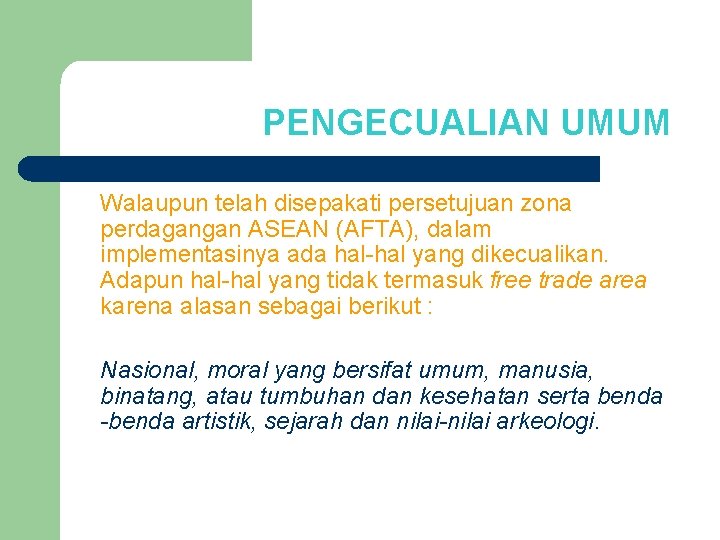 PENGECUALIAN UMUM

Walaupun telah disepakati persetujuan zona perdagangan ASEAN (AFTA), dalam implementasinya ada hal-hal yang dikecualikan. Adapun hal-hal yang tidak termasuk free trade area karena alasan sebagai berikut :

Nasional, moral yang bersifat umum, manusia, binatang, atau tumbuhan dan kesehatan serta benda -benda artistik, sejarah dan nilai-nilai arkeologi.